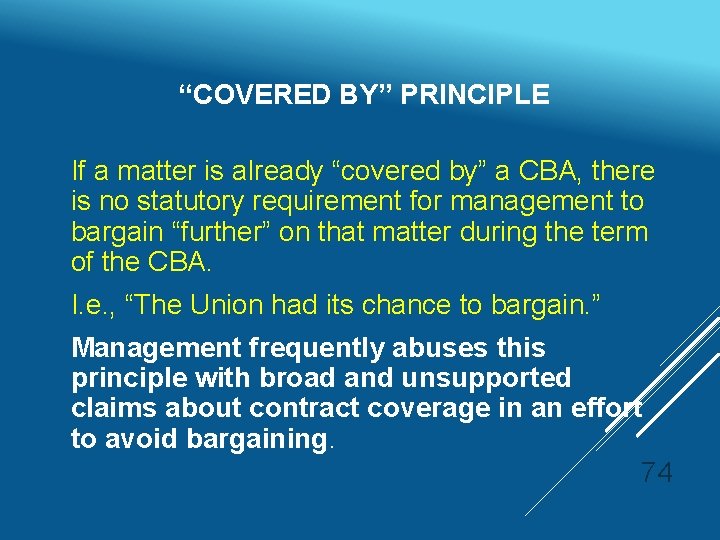 “COVERED BY” PRINCIPLE

If a matter is already “covered by” a CBA, there is no statutory requirement for management to bargain “further” on that matter during the term of the CBA.

I.e., “The Union had its chance to bargain.”

Management frequently abuses this principle with broad and unsupported claims about contract coverage in an effort to avoid bargaining.

74